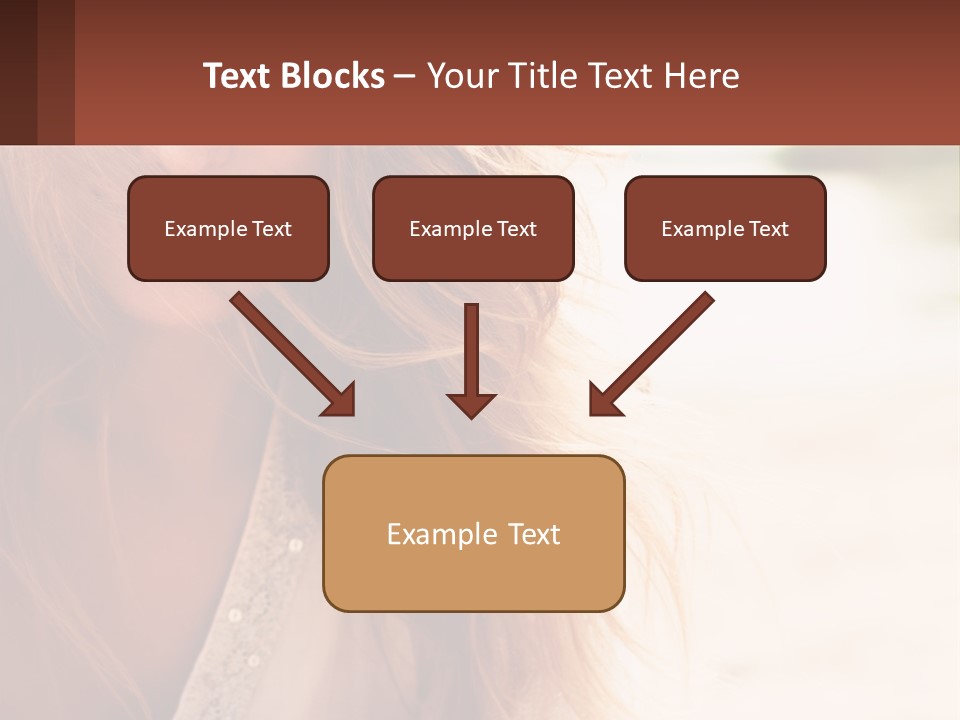 Text Blocks – Your Title Text Here

Example Text

Example Text

Example Text

Example Text